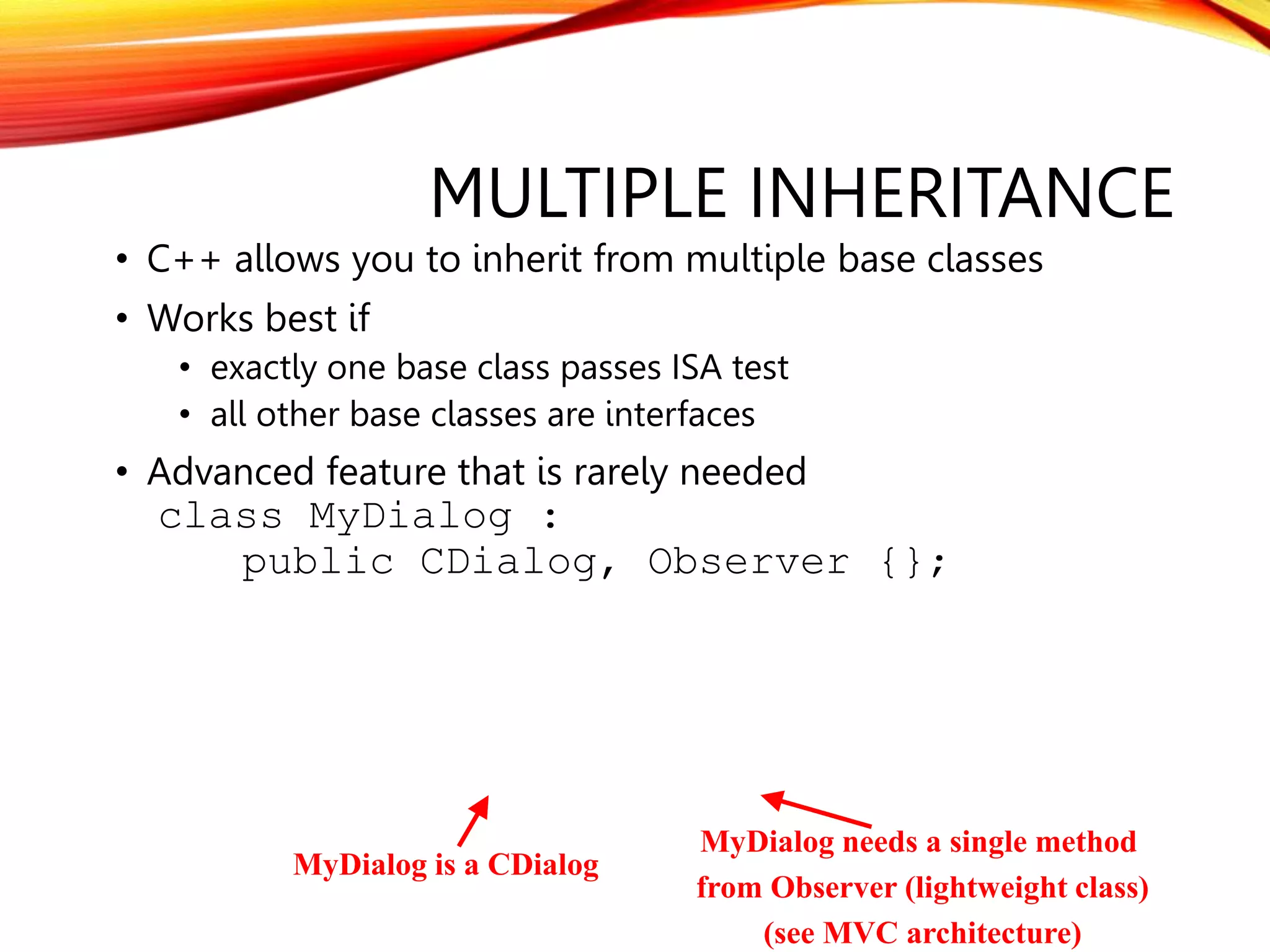 MULTIPLE INHERITANCE

• C++ allows you to inherit from multiple base classes

• Works best if
  • exactly one base class passes ISA test
  • all other base classes are interfaces

• Advanced feature that is rarely needed

class MyDialog :
    public CDialog, Observer {};

MyDialog is a CDialog

MyDialog needs a single method from Observer (lightweight class) (see MVC architecture)